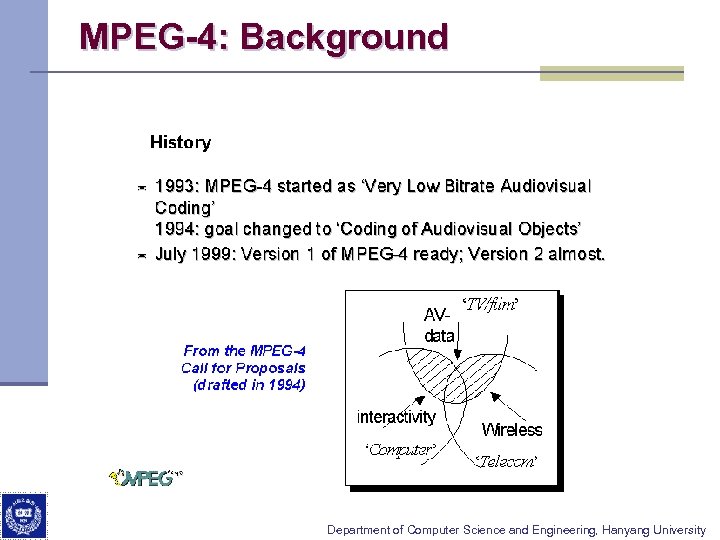 MPEG-4: Background

History

1993: MPEG-4 started as 'Very Low Bitrate Audiovisual Coding'
1994: goal changed to 'Coding of Audiovisual Objects'

July 1999: Version 1 of MPEG-4 ready; Version 2 almost.

From the MPEG-4 Call for Proposals (drafted in 1994)

'TV/film'

AV-data

interactivity

Wireless

'Computer'

'Telecom'

MPEG

Department of Computer Science and Engineering, Hanyang University